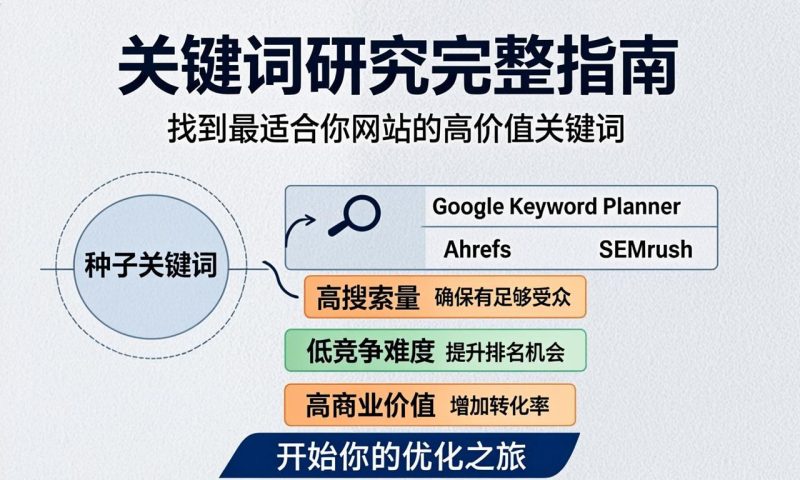 关键词研究完整指南

找到最适合你网站的高价值关键词

种子关键词

Google Keyword Planner

Ahrefs SEMrush

高搜索量 确保有足够受众

低竞争难度 提升排名机会

高商业价值 增加转化率

开始你的优化之旅